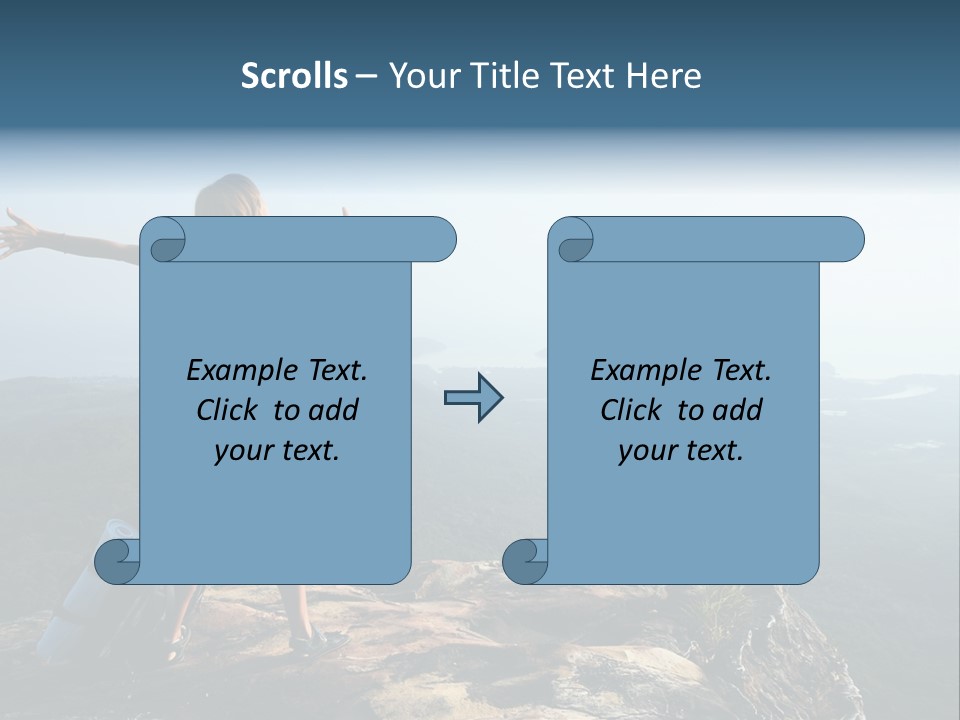 Scrolls – Your Title Text Here

Example Text. Click to add your text.

Example Text. Click to add your text.